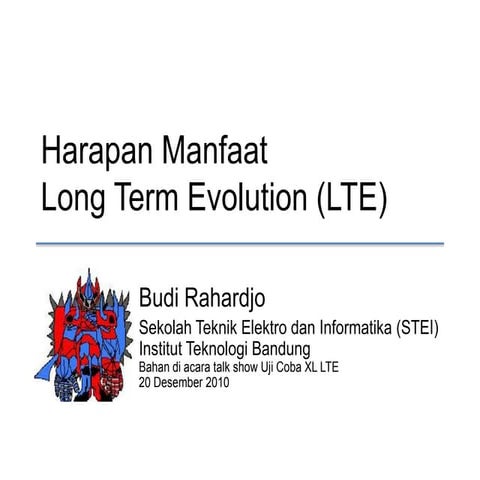 Harapan Manfaat
Long Term Evolution (LTE)

Budi Rahardjo
Sekolah Teknik Elektro dan Informatika (STEI)
Institut Teknologi Bandung
Bahan di acara talk show Uji Coba XL LTE
20 Desember 2010